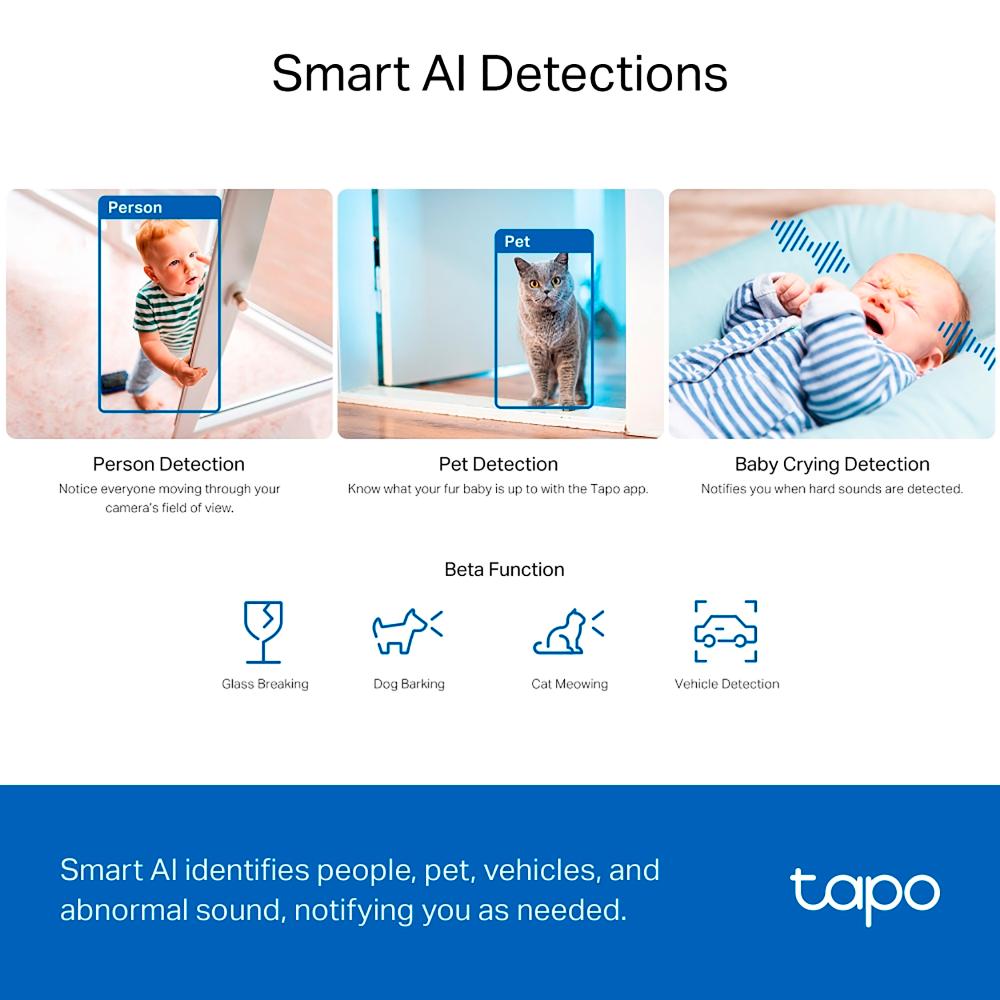 Smart AI Detections

Person

Pet

Person Detection
Notice everyone moving through your camera's field of view.

Pet Detection
Know what your fur baby is up to with the Tapo app.

Baby Crying Detection
Notifies you when hard sounds are detected.

Beta Function

Glass Breaking

Dog Barking

Cat Meowing

Vehicle Detection

Smart AI identifies people, pet, vehicles, and abnormal sound, notifying you as needed.

tapo